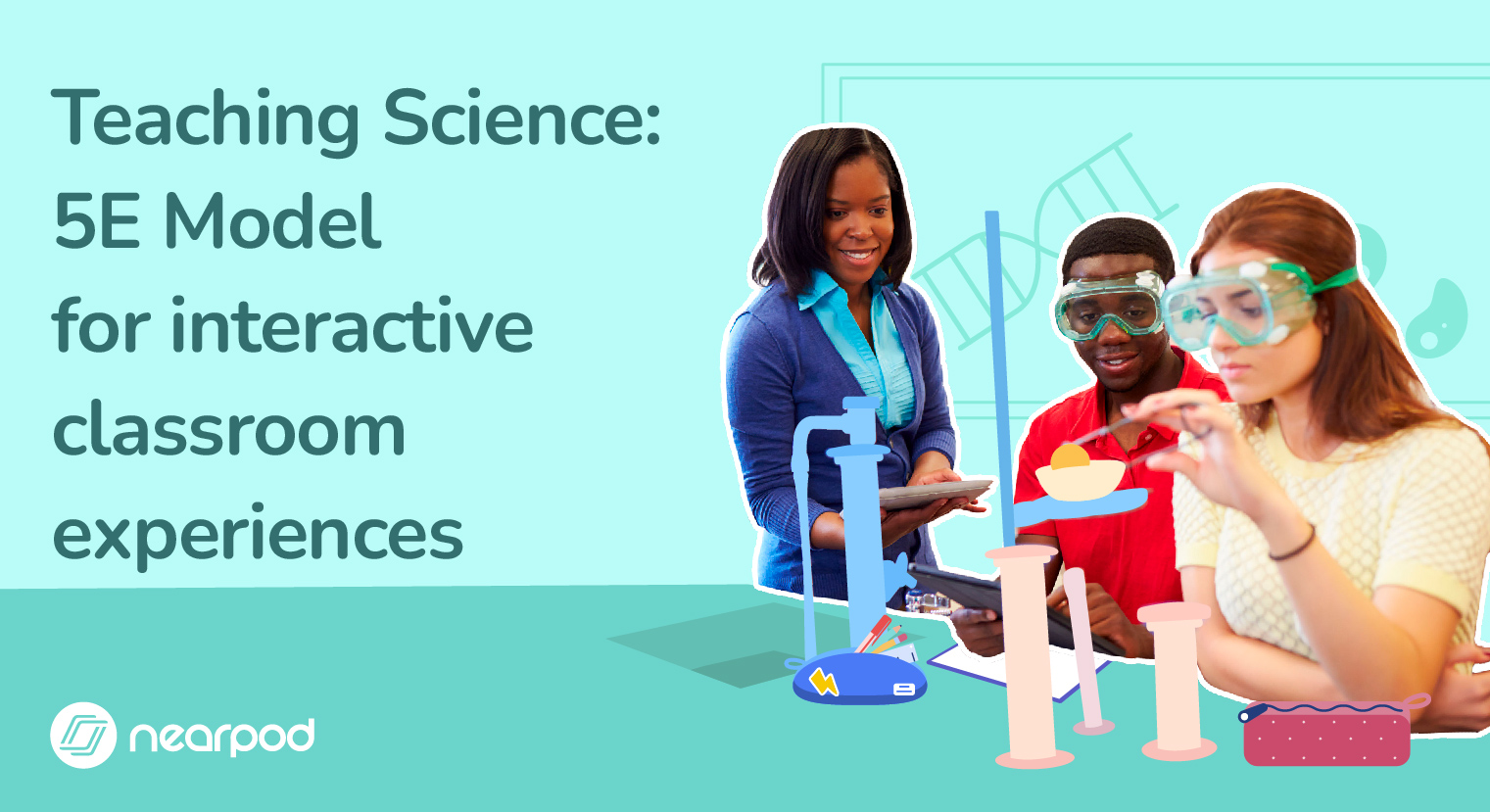 Teaching Science:
5E Model
for interactive
classroom
experiences

nearpod